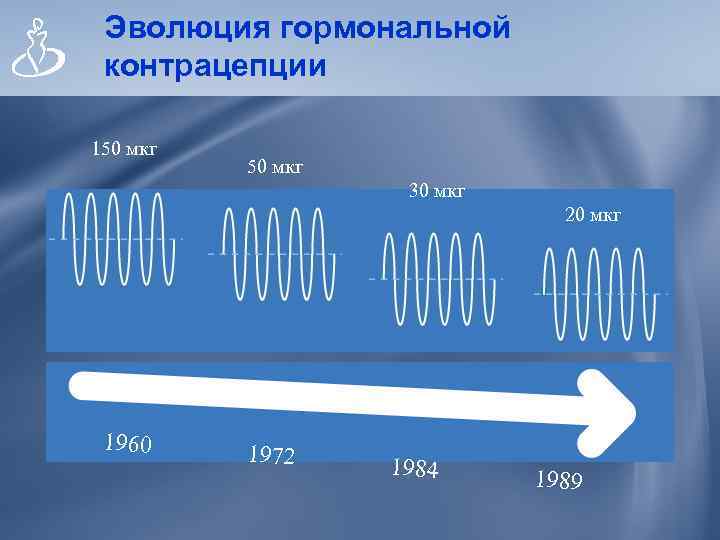 Эволюция гормональной контрацепции

150 мкг

50 мкг

30 мкг

20 мкг

1960

1972

1984

1989